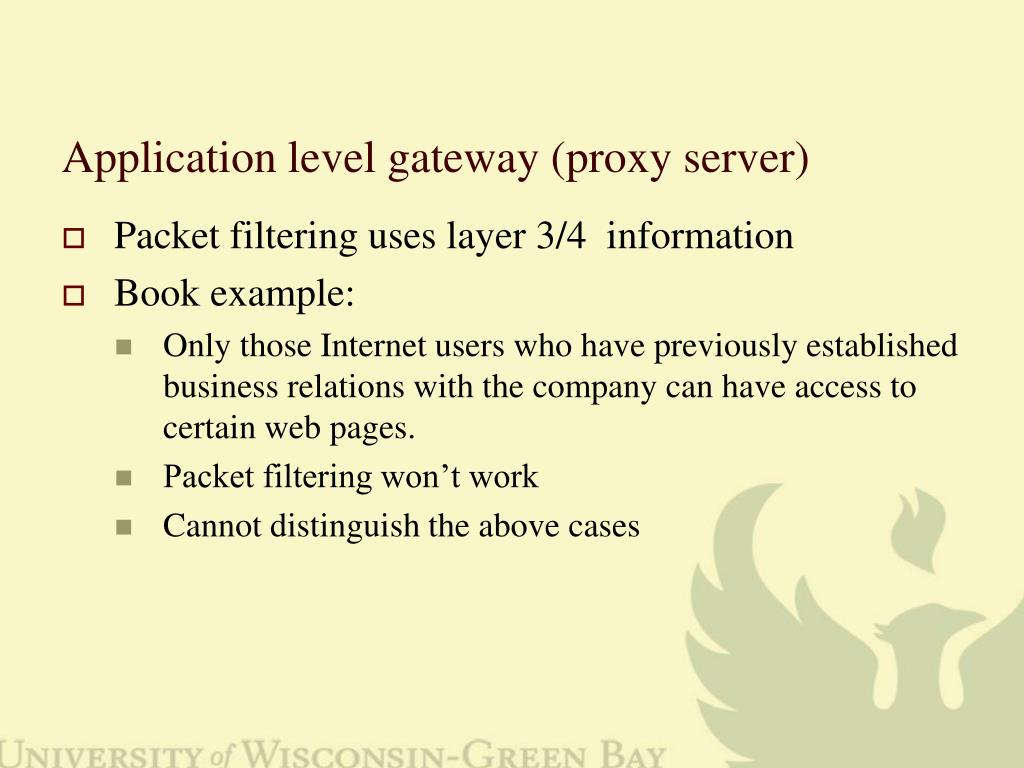 Application level gateway (proxy server)

Packet filtering uses layer 3/4 information

Book example:

Only those Internet users who have previously established business relations with the company can have access to certain web pages.

Packet filtering won’t work

Cannot distinguish the above cases

UNIVERSITY of WISCONSIN-GREEN BAY